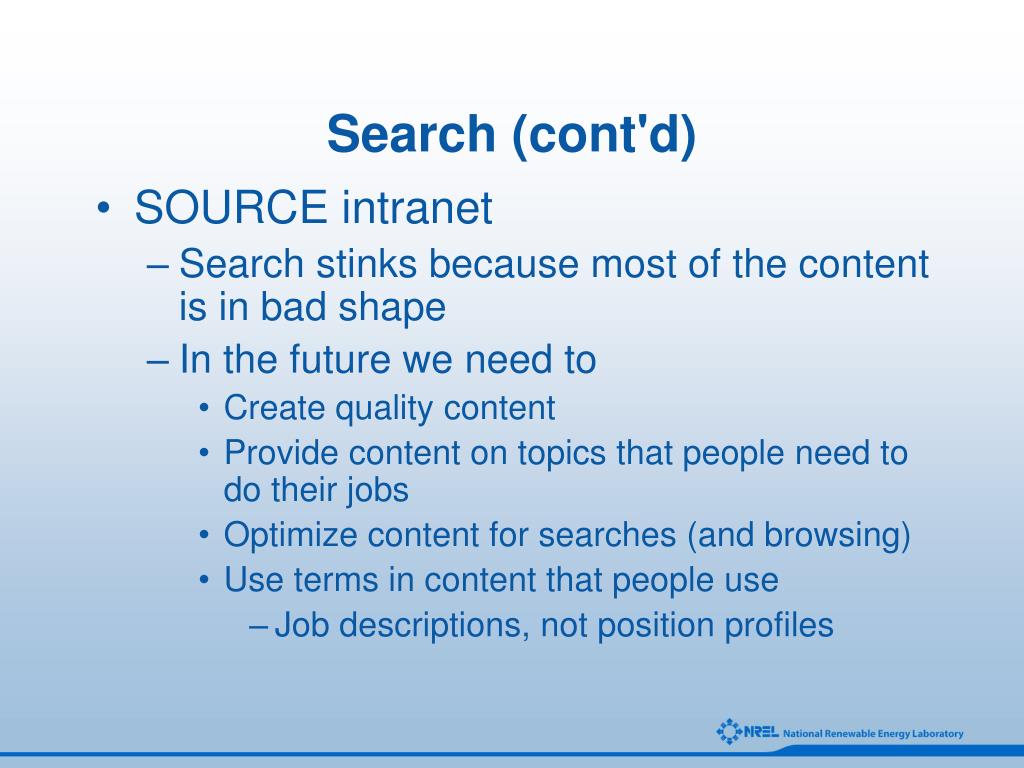 Search (cont'd)

• SOURCE intranet
– Search stinks because most of the content is in bad shape
– In the future we need to
• Create quality content
• Provide content on topics that people need to do their jobs
• Optimize content for searches (and browsing)
• Use terms in content that people use
– Job descriptions, not position profiles

NREL National Renewable Energy Laboratory